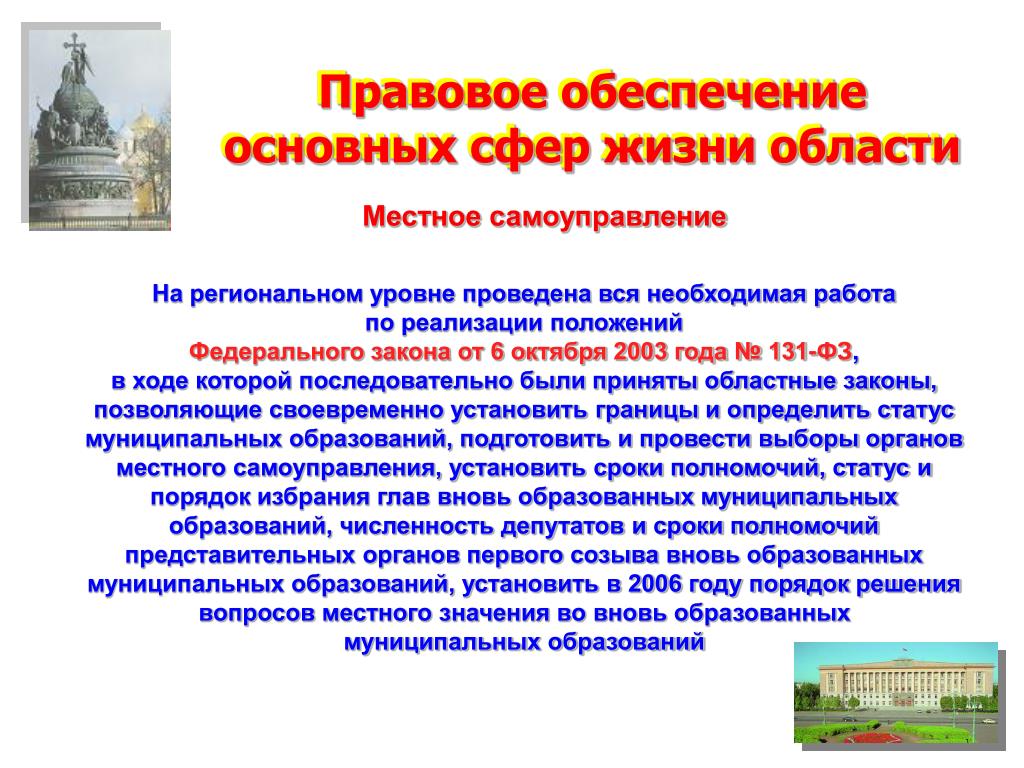 Правовое обеспечение основных сфер жизни области

Местное самоуправление

На региональном уровне проведена вся необходимая работа по реализации положений Федерального закона от 6 октября 2003 года № 131-ФЗ, в ходе которой последовательно были приняты областные законы, позволяющие своевременно установить границы и определить статус муниципальных образований, подготовить и провести выборы органов местного самоуправления, установить сроки полномочий, статус и порядок избрания глав вновь образованных муниципальных образований, численность депутатов и сроки полномочий представительных органов первого созыва вновь образованных муниципальных образований, установить в 2006 году порядок решения вопросов местного значения во вновь образованных муниципальных образований